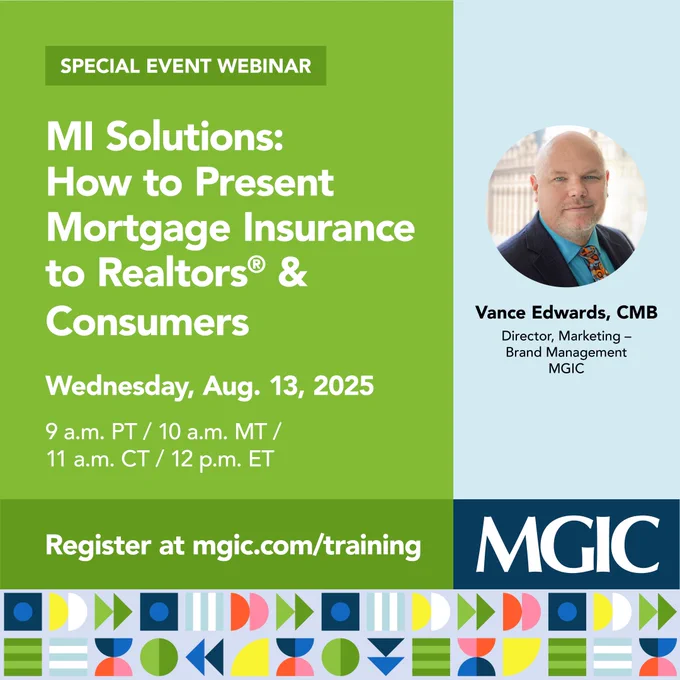 SPECIAL EVENT WEBINAR

MI Solutions: How to Present Mortgage Insurance to Realtors® & Consumers

Wednesday, Aug. 13, 2025

9 a.m. PT / 10 a.m. MT / 11 a.m. CT / 12 p.m. ET

Vance Edwards, CMB

Director, Marketing – Brand Management MGIC

Register at mgic.com/training

MGIC